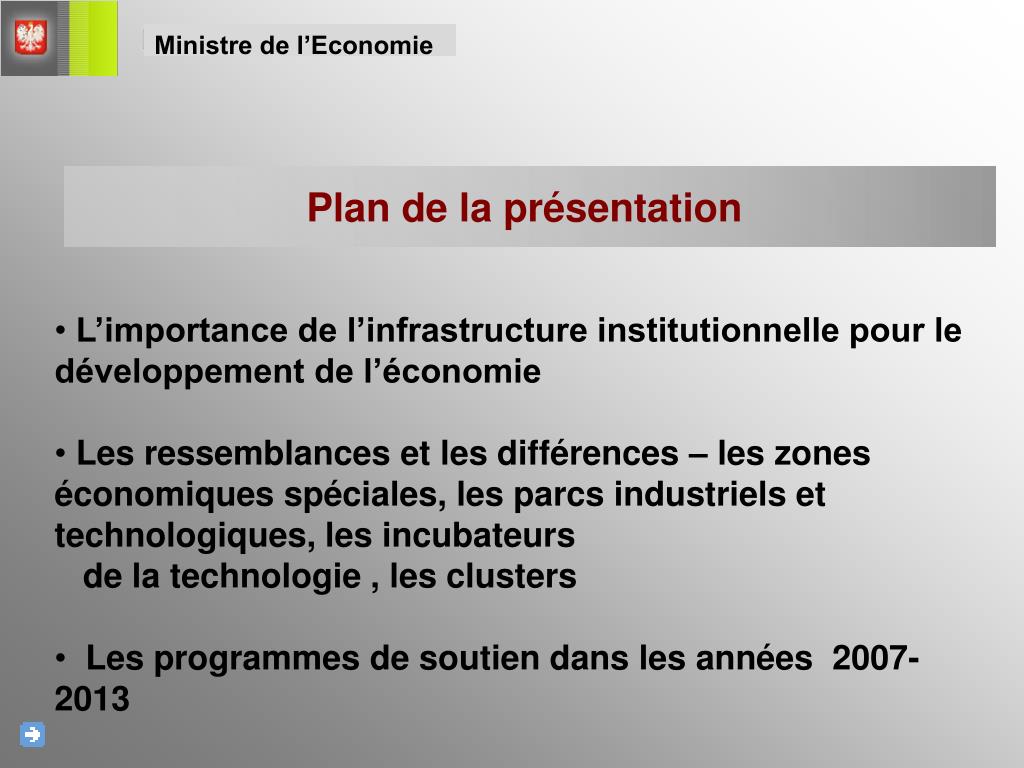 Ministre de l’Economie

Plan de la présentation

• L’importance de l’infrastructure institutionnelle pour le développement de l’économie

• Les ressemblances et les différences – les zones économiques spéciales, les parcs industriels et technologiques, les incubateurs
de la technologie , les clusters

• Les programmes de soutien dans les années 2007-2013